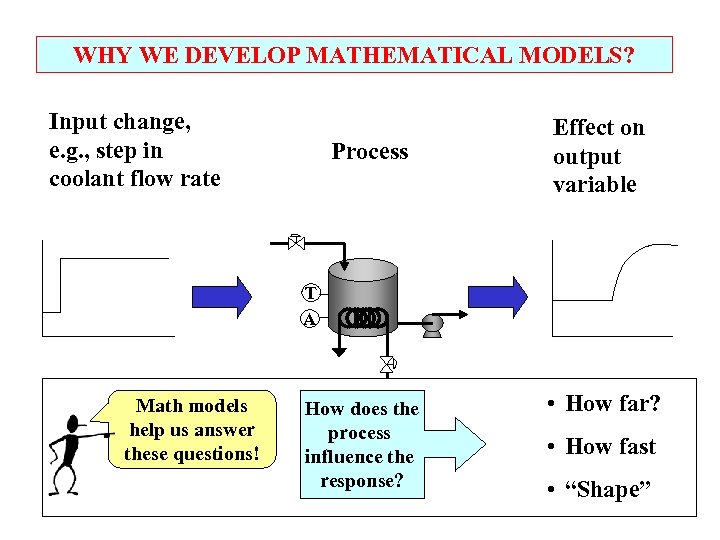 WHY WE DEVELOP MATHEMATICAL MODELS?

Input change, e.g., step in coolant flow rate

Process

Effect on output variable

T

A

Math models help us answer these questions!

How does the process influence the response?

• How far?

• How fast

• “Shape”